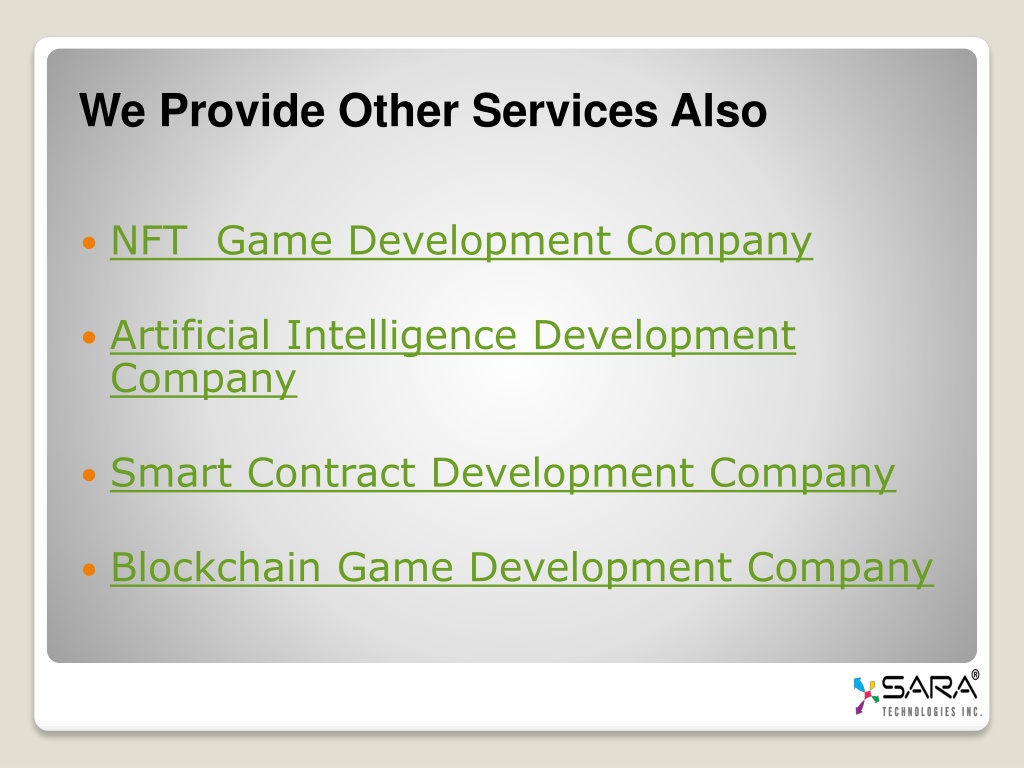 We Provide Other Services Also

- NFT Game Development Company

- Artificial Intelligence Development Company

- Smart Contract Development Company

- Blockchain Game Development Company

SARA®
TECHNOLOGIES INC.